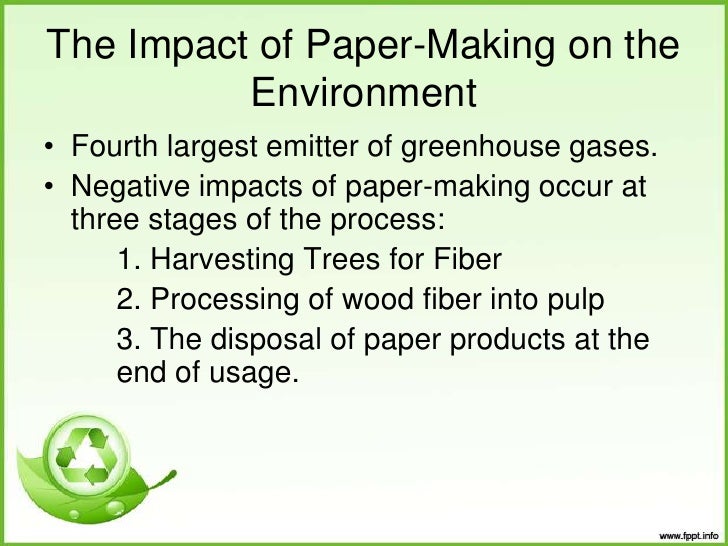 The Impact of Paper-Making on the Environment

• Fourth largest emitter of greenhouse gases.
• Negative impacts of paper-making occur at three stages of the process:

1. Harvesting Trees for Fiber
2. Processing of wood fiber into pulp
3. The disposal of paper products at the end of usage.

www.fppt.info